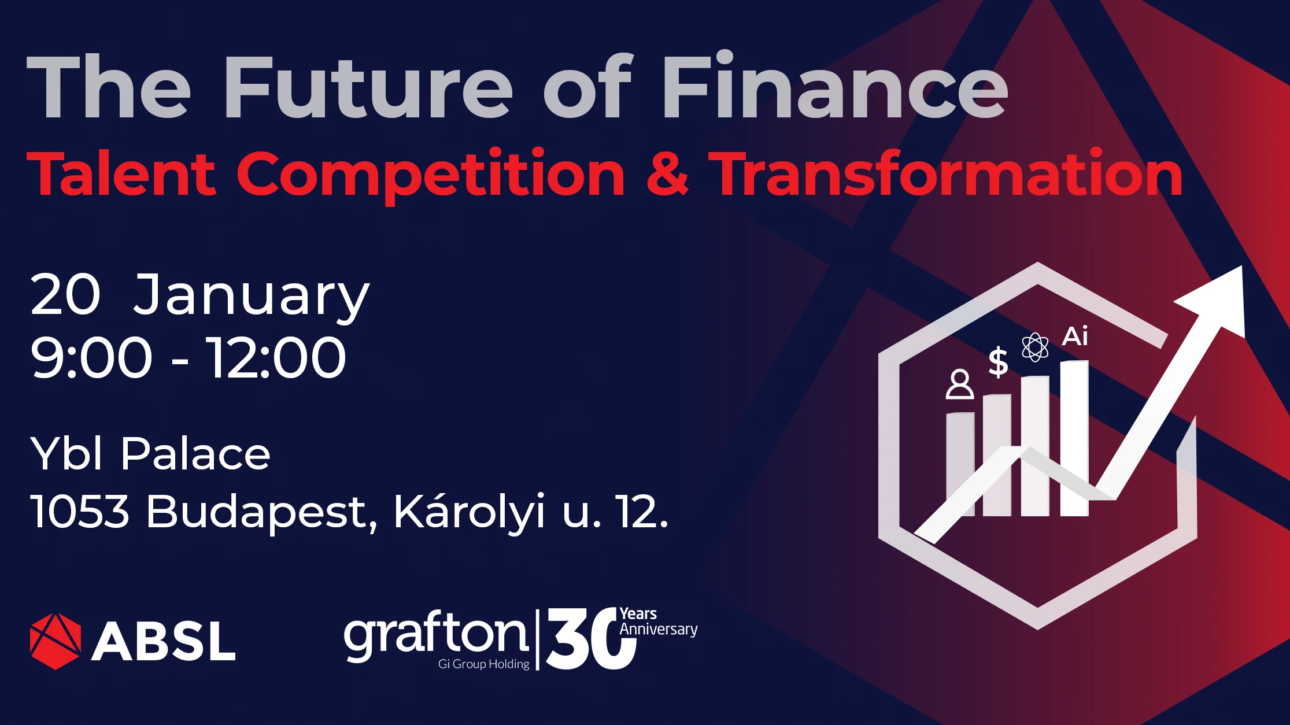 The Future of Finance
Talent Competition & Transformation

20 January
9:00 - 12:00

Ybl Palace
1053 Budapest, Károlyi u. 12.

$ Ai

ABSL

grafton Gi Group Holding 30 Years Anniversary